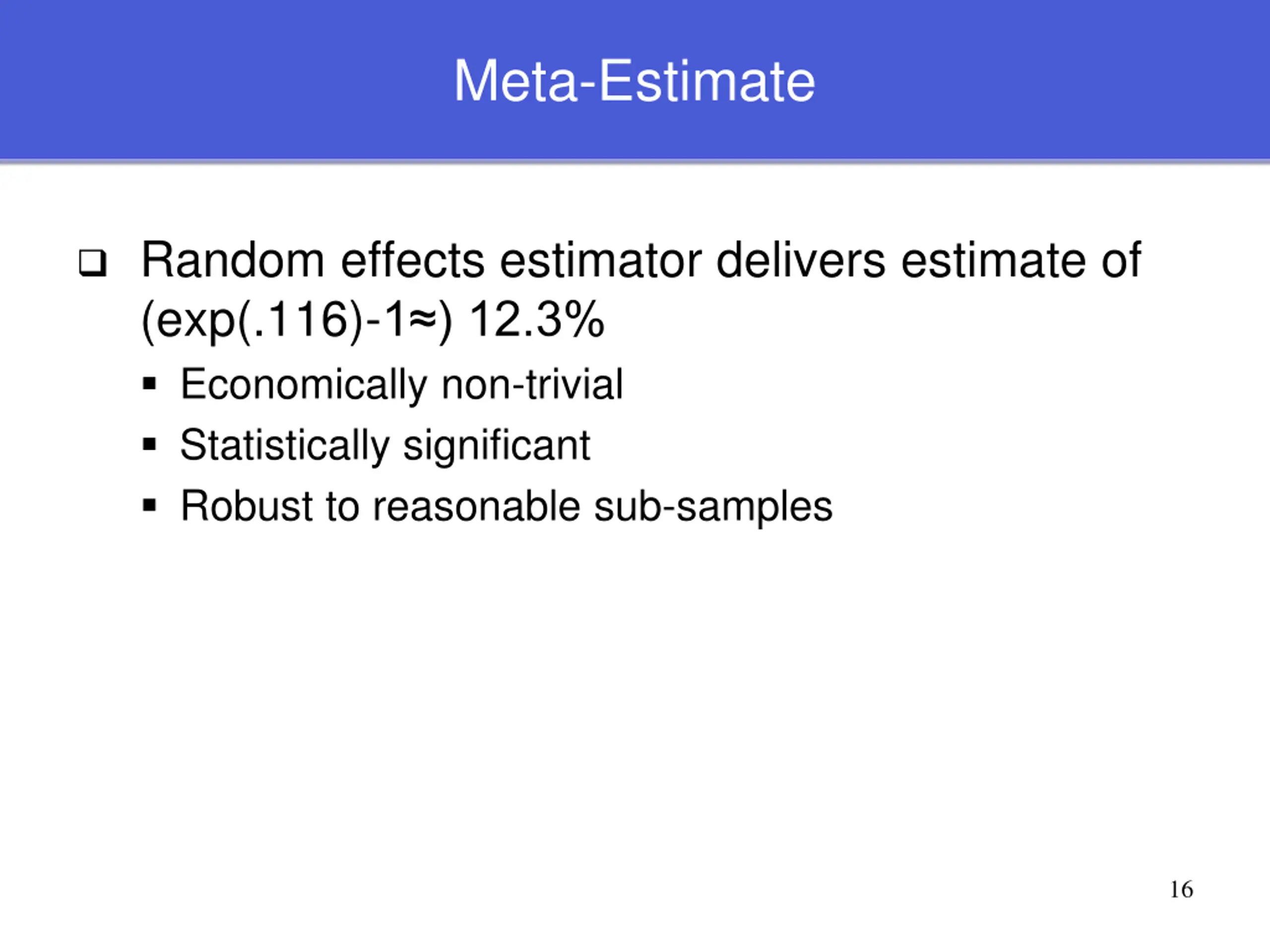 Meta-Estimate

❑ Random effects estimator delivers estimate of (exp(.116)-1≈) 12.3%

▪ Economically non-trivial
▪ Statistically significant
▪ Robust to reasonable sub-samples

16